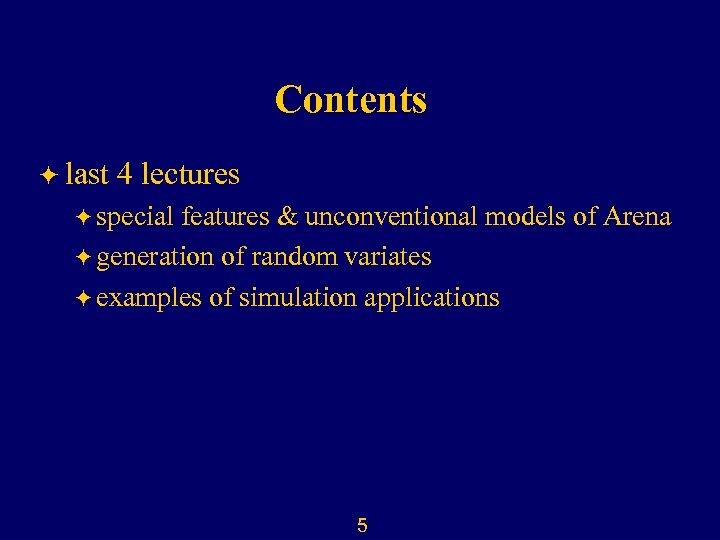 Contents

✦ last 4 lectures

✦ special features & unconventional models of Arena

✦ generation of random variates

✦ examples of simulation applications

5